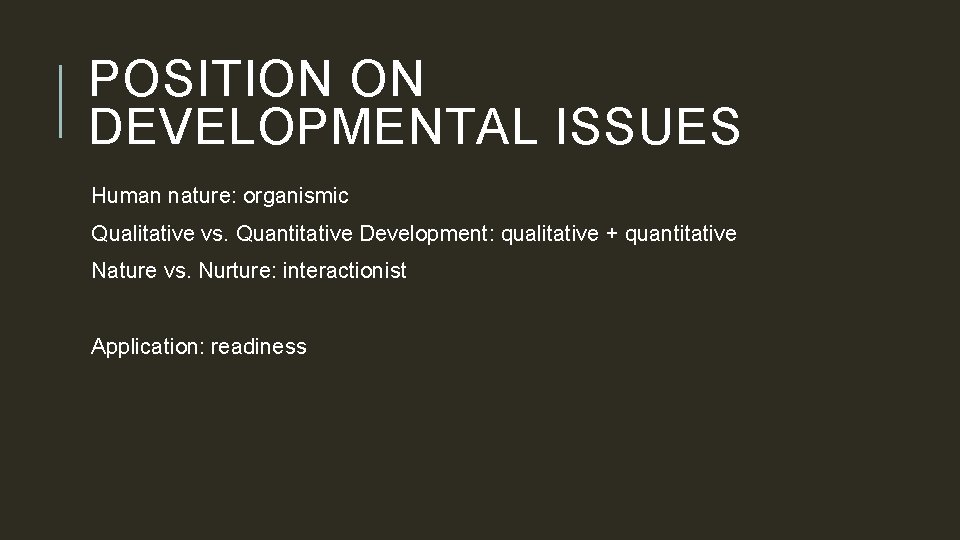 POSITION ON DEVELOPMENTAL ISSUES

Human nature: organismic

Qualitative vs. Quantitative Development: qualitative + quantitative

Nature vs. Nurture: interactionist

Application: readiness